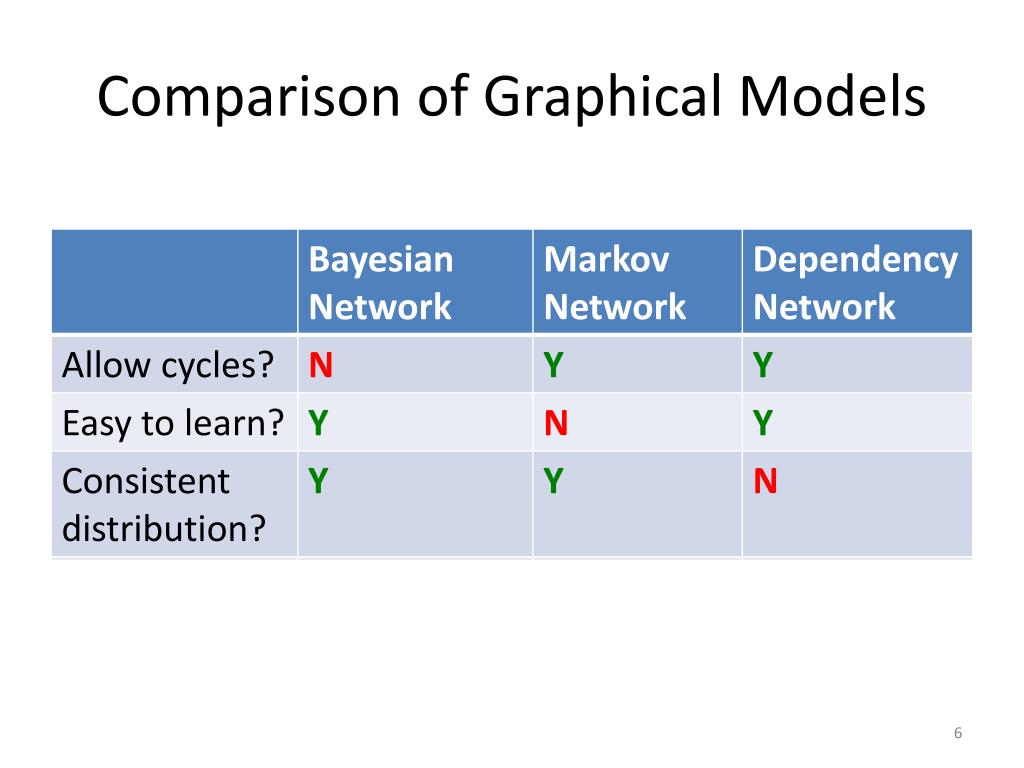 Comparison of Graphical Models

| | Bayesian Network | Markov Network | Dependency Network |
|---|---|---|---|
| Allow cycles? | N | Y | Y |
| Easy to learn? | Y | N | Y |
| Consistent distribution? | Y | Y | N |

6